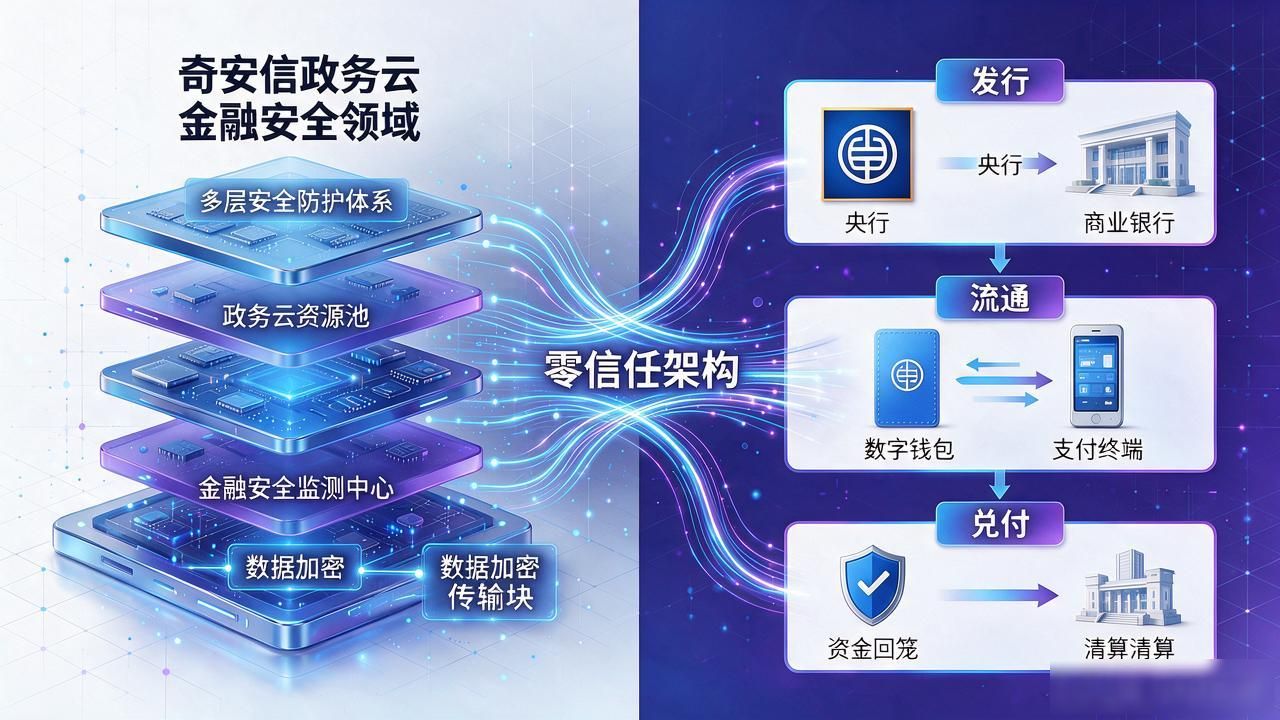 奇安信政务云
金融安全领域

多层安全防护体系

政务云资源池

金融安全监测中心

数据加密

数据加密
传输块

零信任架构

发行

央行

央行

商业银行

流通

数字钱包

支付终端

兑付

资金回笼

清算清算